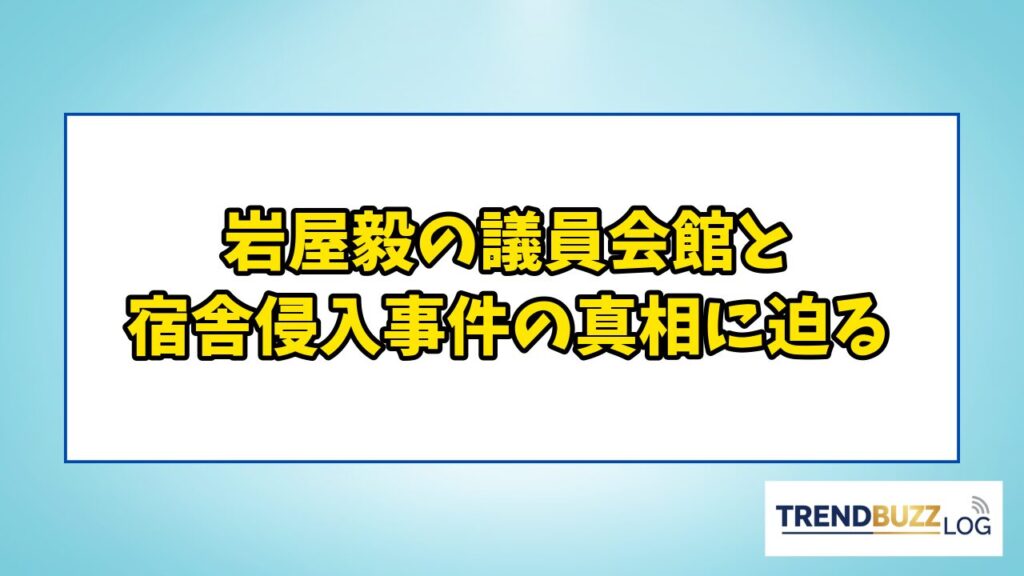 岩屋毅の議員会館と
宿舎侵入事件の真相に迫る

TRENDBUZZ LOG